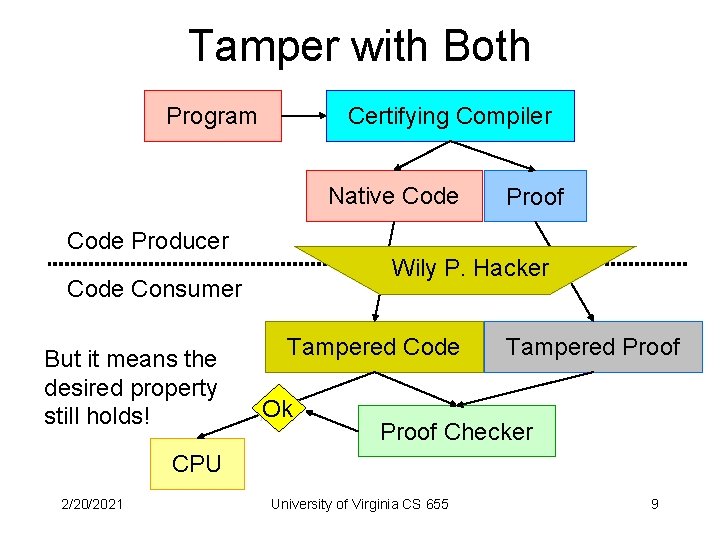 Tamper with Both

Program

Certifying Compiler

Native Code

Proof

Code Producer

Wily P. Hacker

Code Consumer

Tampered Code

Tampered Proof

But it means the desired property still holds!

Ok

Proof Checker

CPU

2/20/2021

University of Virginia CS 655

9